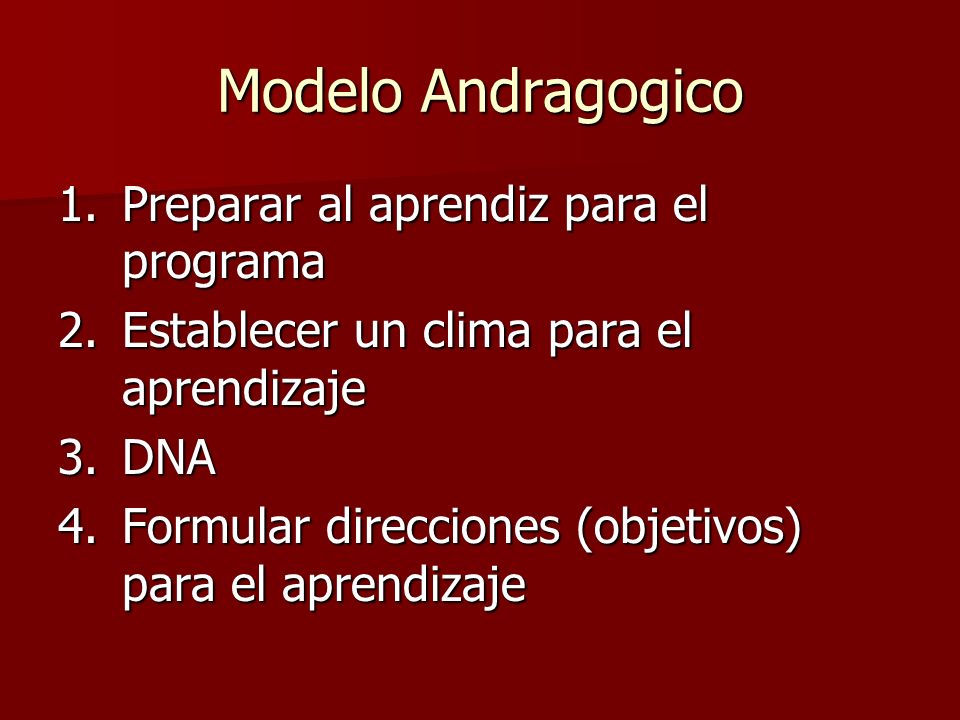 Modelo Andragogico

1. Preparar al aprendiz para el programa
2. Establecer un clima para el aprendizaje
3. DNA
4. Formular direcciones (objetivos) para el aprendizaje